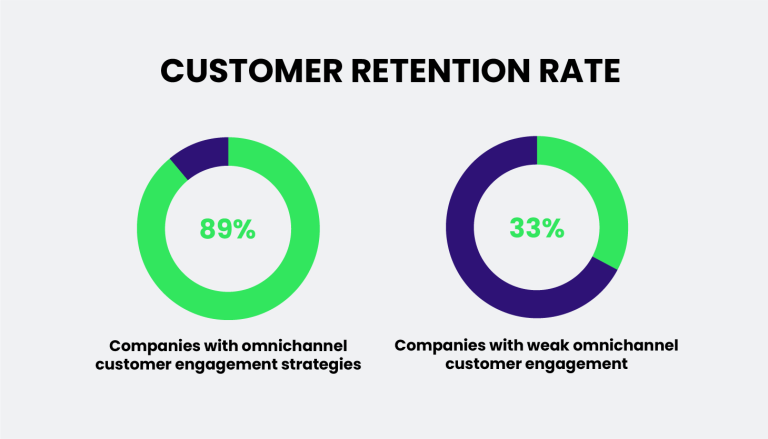 CUSTOMER RETENTION RATE

89%

Companies with omnichannel customer engagement strategies

33%

Companies with weak omnichannel customer engagement